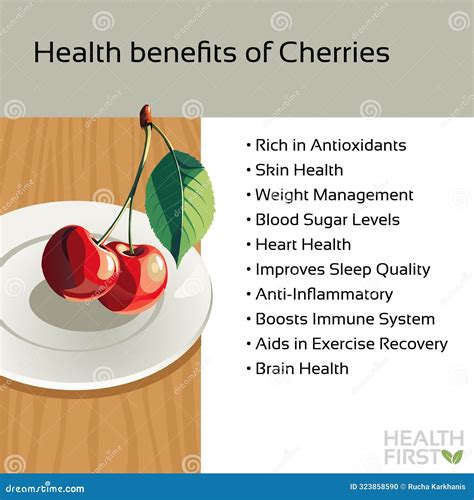 Health benefits of Cherries

• Rich in Antioxidants
• Skin Health
• Weight Management
• Blood Sugar Levels
• Heart Health
• Improves Sleep Quality
• Anti-Inflammatory
• Boosts Immune System
• Aids in Exercise Recovery
• Brain Health

HEALTH FIRST

dreamstime.com

ID 323858590 © Rucha Karkhanis